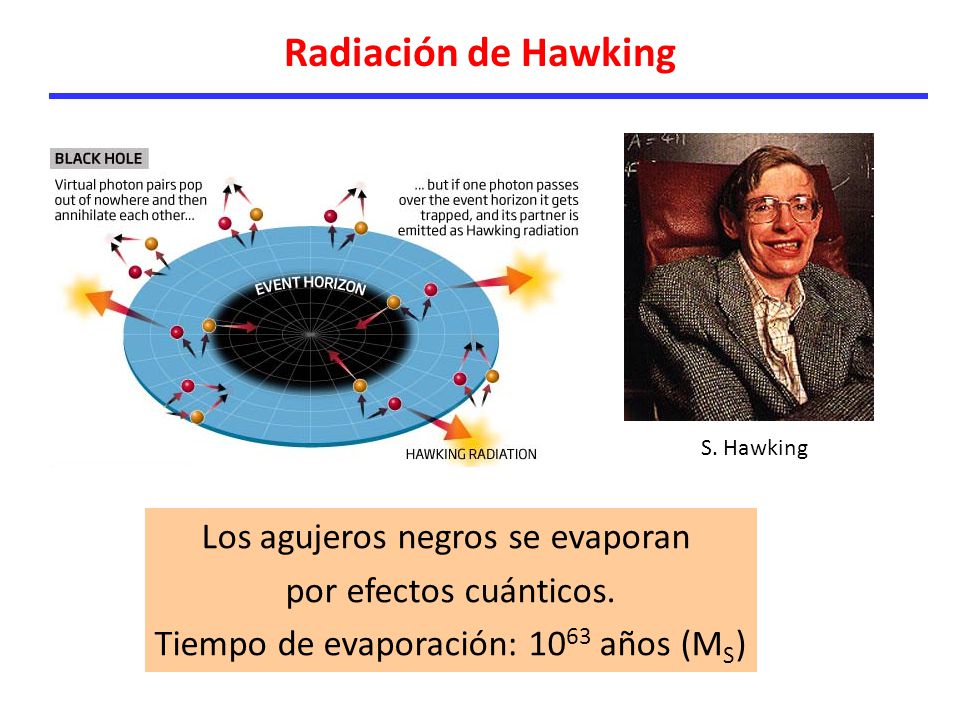 Radiación de Hawking

BLACK HOLE

Virtual photon pairs pop out of nowhere and then annihilate each other...

... but if one photon passes over the event horizon it gets trapped, and its partner is emitted as Hawking radiation

EVENT HORIZON

HAWKING RADIATION

A = 4π

S. Hawking

Los agujeros negros se evaporan por efectos cuánticos.
Tiempo de evaporación: $10^{63}$ años ($M_S$)